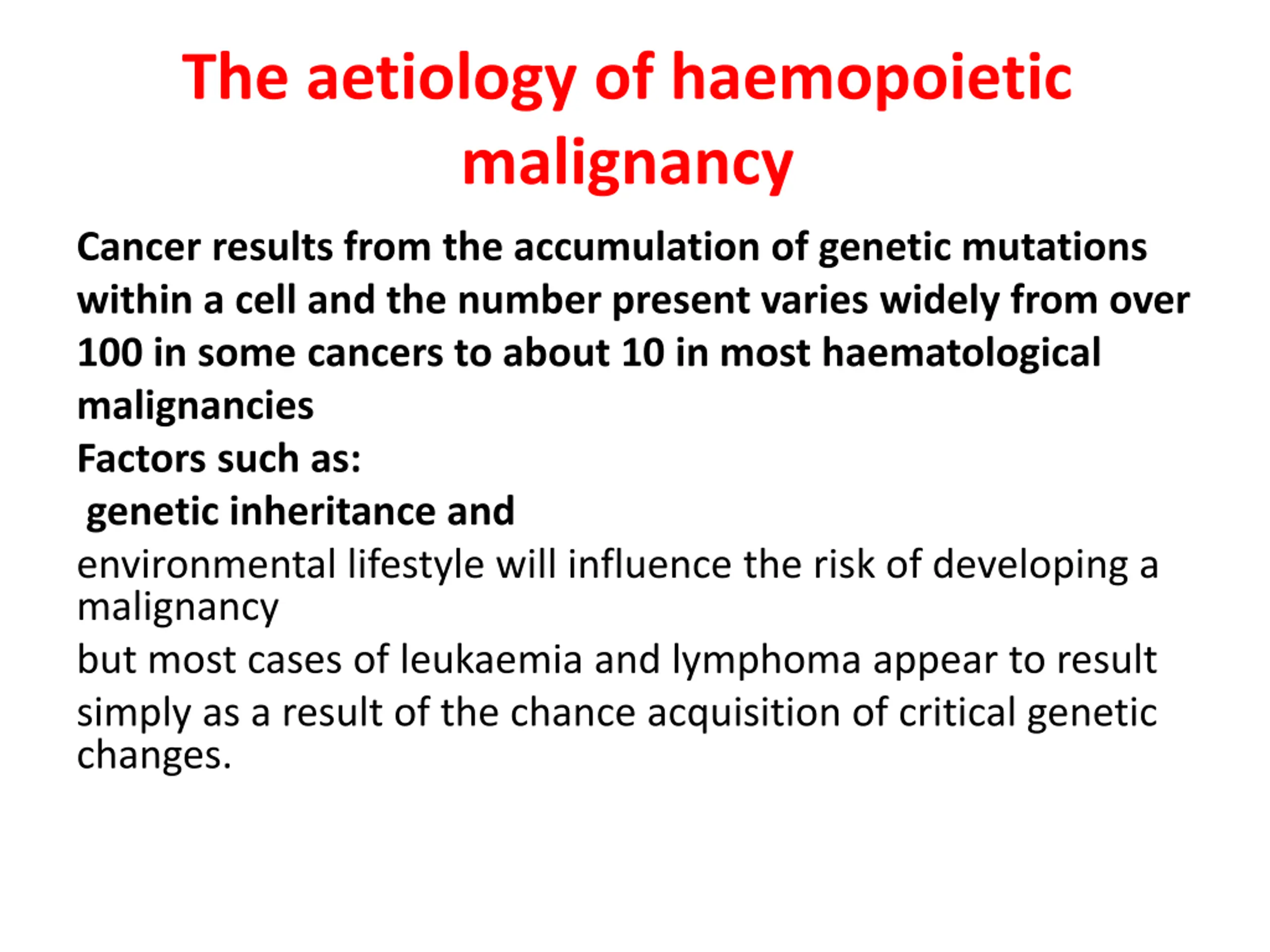 The aetiology of haemopoietic malignancy

Cancer results from the accumulation of genetic mutations within a cell and the number present varies widely from over 100 in some cancers to about 10 in most haematological malignancies

Factors such as:

genetic inheritance and

environmental lifestyle will influence the risk of developing a malignancy

but most cases of leukaemia and lymphoma appear to result simply as a result of the chance acquisition of critical genetic changes.